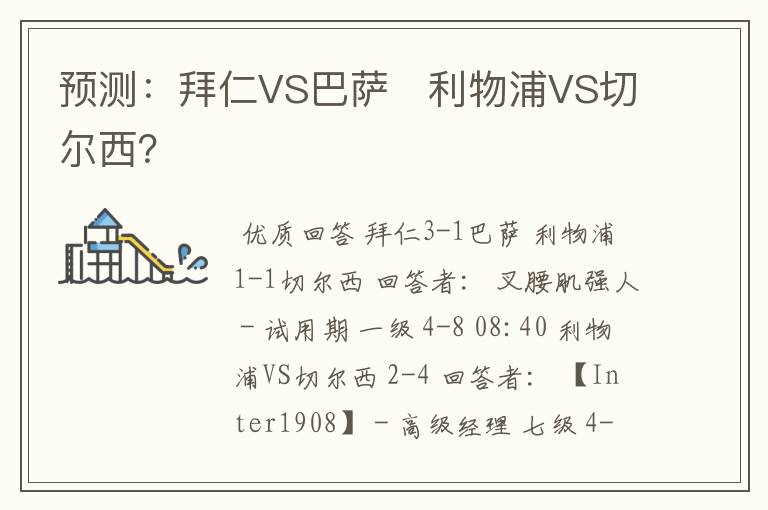 预测：拜仁VS巴萨　利物浦VS切尔西?

优质回答 拜仁3-1巴萨 利物浦1-1切尔西 回答者： 叉腰肌强人 - 试用期 一级 4-8 08:40 利物浦VS切尔西 2-4 回答者： 【Inter1908】- 高级经理 七级 4-